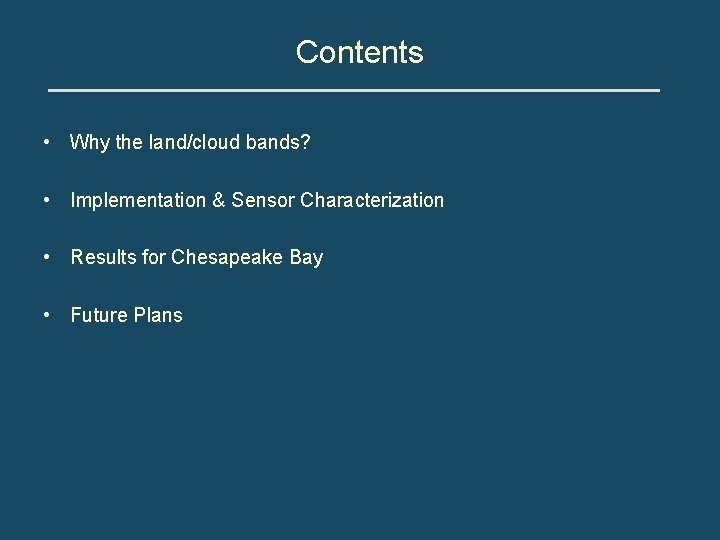 Contents

• Why the land/cloud bands?

• Implementation & Sensor Characterization

• Results for Chesapeake Bay

• Future Plans